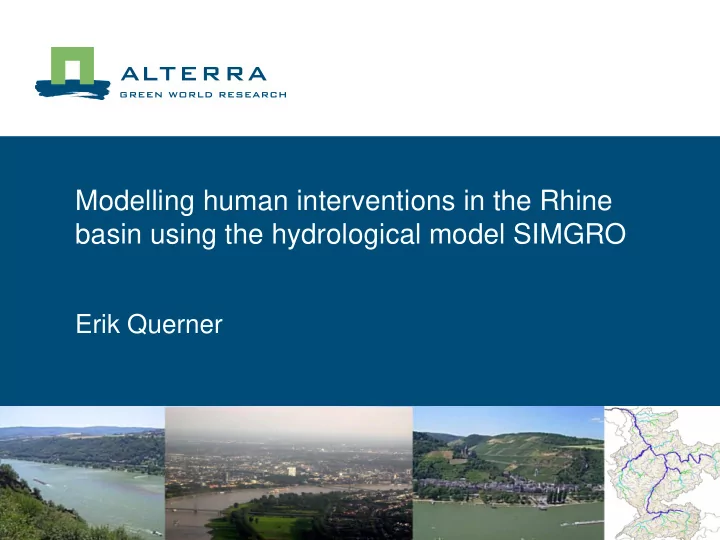 ALTERRA
GREEN WORLD RESEARCH

Modelling human interventions in the Rhine basin using the hydrological model SIMGRO

Erik Querner